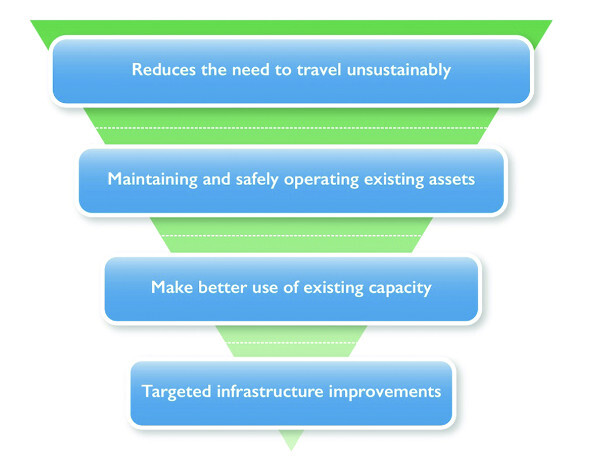 Reduces the need to travel unsustainably

Maintaining and safely operating existing assets

Make better use of existing capacity

Targeted infrastructure improvements